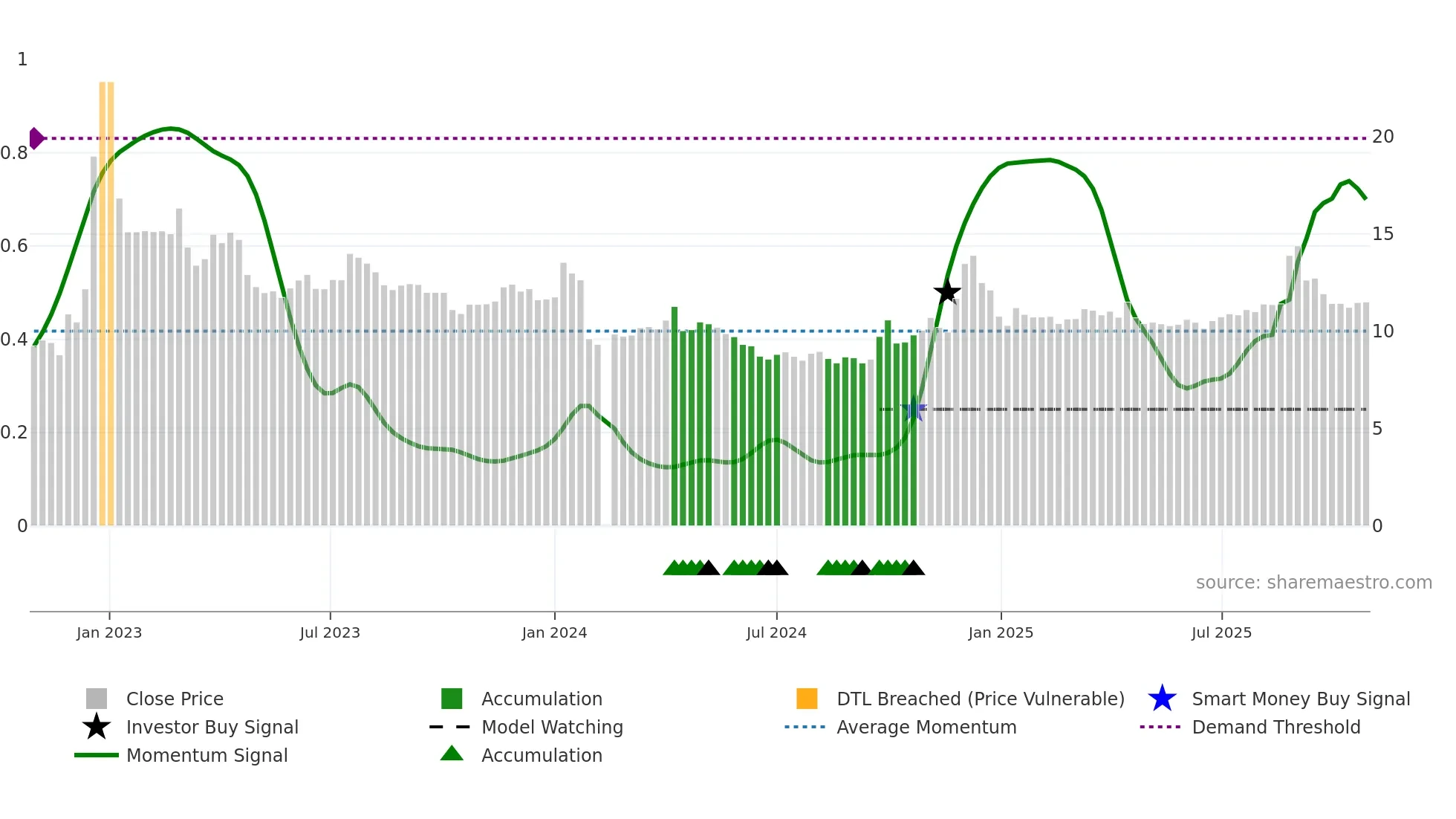 1
0.8
0.6
0.4
0.2
0

20
15
10
5
0

source: sharemaestro.com

Jan 2023
Jul 2023
Jan 2024
Jul 2024
Jan 2025
Jul 2025

Close Price
Investor Buy Signal
Momentum Signal
Accumulation
Model Watching
Accumulation
DTL Breached (Price Vulnerable)
Average Momentum
Smart Money Buy Signal
Demand Threshold